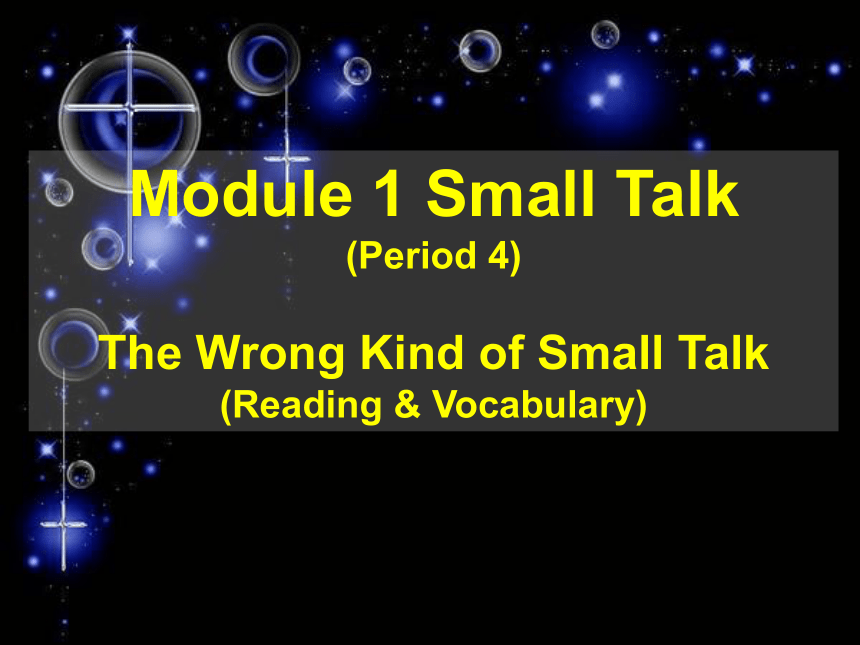 Module 1 Small Talk
(Period 4)

The Wrong Kind of Small Talk
(Reading & Vocabulary)